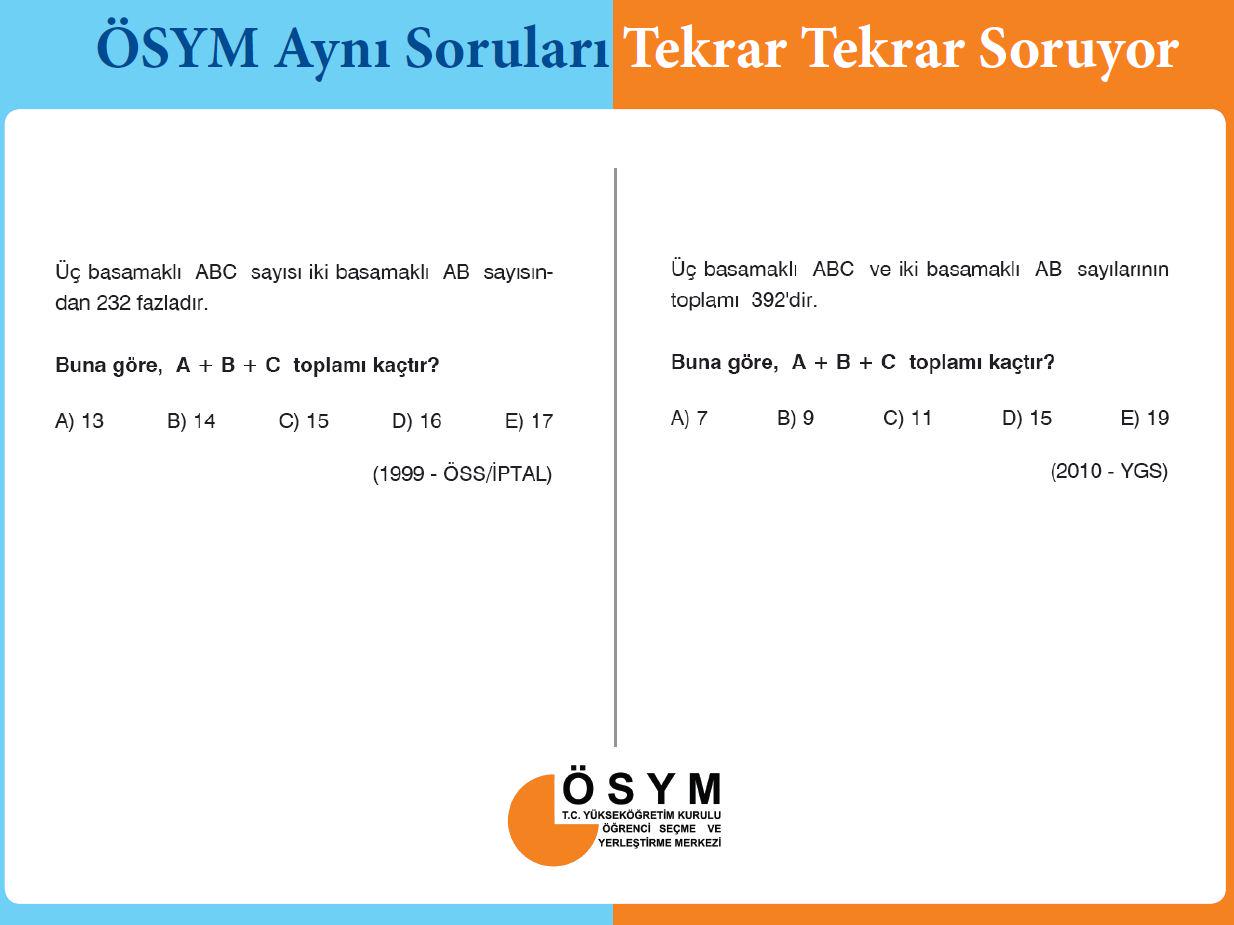 ÖSYM Aynı Soruları Tekrar Tekrar Soruyor

Üç basamaklı ABC sayısı iki basamaklı AB sayısından 232 fazladır.

Buna göre, $A + B + C$ toplamı kaçtır?

A) 13 B) 14 C) 15 D) 16 E) 17

(1999 - ÖSS/İPTAL)

Üç basamaklı ABC ve iki basamaklı AB sayılarının toplamı 392'dir.

Buna göre, $A + B + C$ toplamı kaçtır?

A) 7 B) 9 C) 11 D) 15 E) 19

(2010 - YGS)

ÖSYM
T.C. YÜKSEKÖĞRETİM KURULU
ÖĞRENCİ SEÇME VE
YERLEŞTİRME MERKEZİ